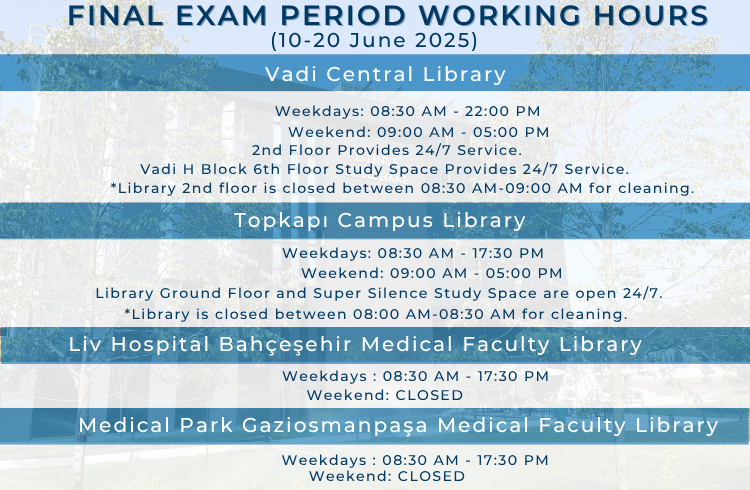 FINAL EXAM PERIOD WORKING HOURS
(10-20 June 2025)

Vadi Central Library

Weekdays: 08:30 AM - 22:00 PM
Weekend: 09:00 AM - 05:00 PM
2nd Floor Provides 24/7 Service.
Vadi H Block 6th Floor Study Space Provides 24/7 Service.
*Library 2nd floor is closed between 08:30 AM-09:00 AM for cleaning.

Topkapı Campus Library

Weekdays: 08:30 AM - 17:30 PM
Weekend: 09:00 AM - 05:00 PM
Library Ground Floor and Super Silence Study Space are open 24/7.
*Library is closed between 08:00 AM-08:30 AM for cleaning.

Liv Hospital Bahçeşehir Medical Faculty Library

Weekdays : 08:30 AM - 17:30 PM
Weekend: CLOSED

Medical Park Gaziosmanpaşa Medical Faculty Library

Weekdays : 08:30 AM - 17:30 PM
Weekend: CLOSED